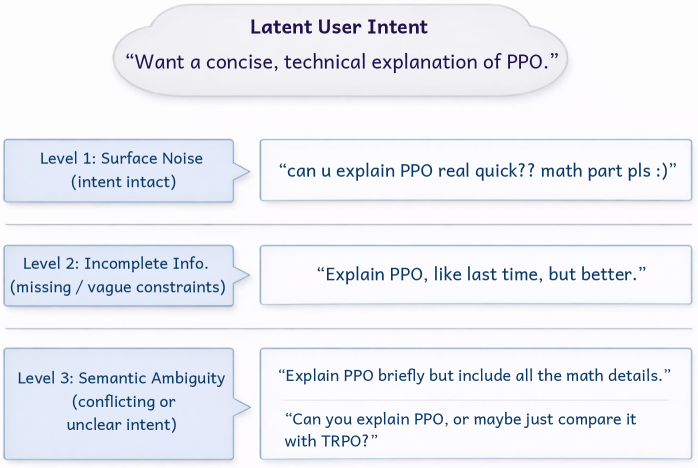 Latent User Intent
“Want a concise, technical explanation of PPO.”

Level 1: Surface Noise
(intent intact)

“can u explain PPO real quick?? math part pls :)”

Level 2: Incomplete Info.
(missing / vague constraints)

“Explain PPO, like last time, but better.”

Level 3: Semantic Ambiguity
(conflicting or
unclear intent)

“Explain PPO briefly but include all the math details.”

“Can you explain PPO, or maybe just compare it with TRPO?”